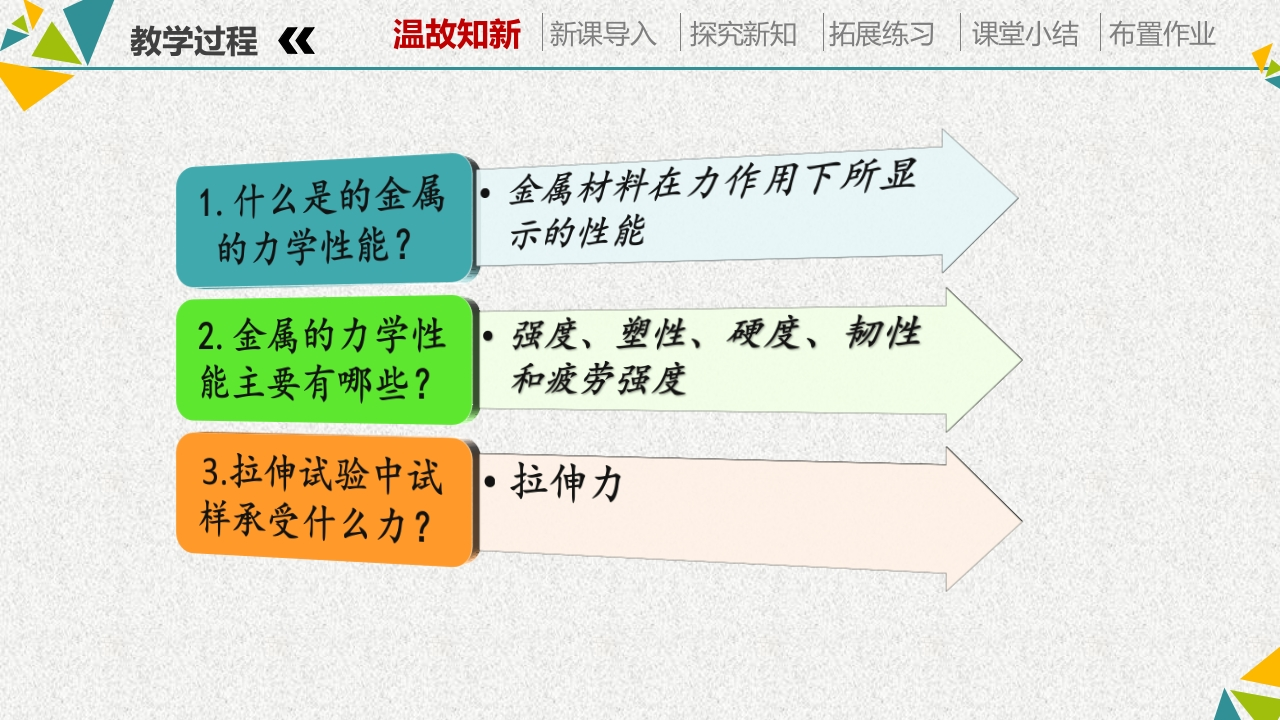 教学过程 «

温故知新 | 新课导入 | 探究新知 | 拓展练习 | 课堂小结 | 布置作业

1.什么是的金属的力学性能？

• 金属材料在力作用下所显示的性能

2.金属的力学性能主要有哪些？

• 强度、塑性、硬度、韧性和疲劳强度

3.拉伸试验中试样承受什么力？

• 拉伸力